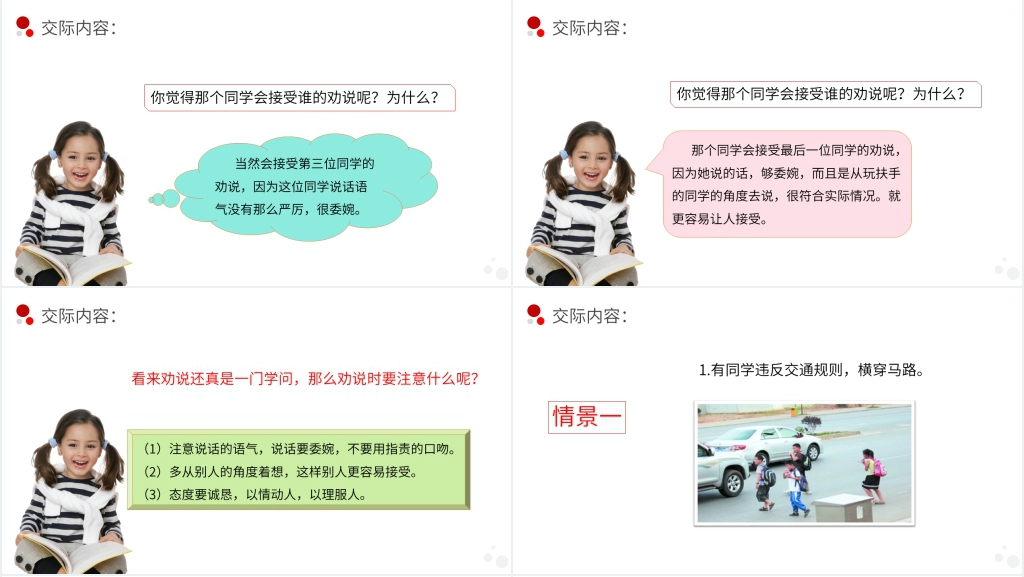 交际内容：

你觉得那个同学会接受谁的劝说呢？为什么？

当然会接受第三位同学的劝说，因为这位同学说话语气没有那么严厉，很委婉。

交际内容：

你觉得那个同学会接受谁的劝说呢？为什么？

那个同学会接受最后一位同学的劝说，因为她说的话，够委婉，而且是从玩扶手的同学的角度去说，很符合实际情况。就更容易让人接受。

交际内容：

看来劝说还真是一门学问，那么劝说时要注意什么呢？

（1）注意说话的语气，说话要委婉，不要用指责的口吻。
（2）多从别人的角度着想，这样别人更容易接受。
（3）态度要诚恳，以情动人，以理服人。

交际内容：

1.有同学违反交通规则，横穿马路。

情景一